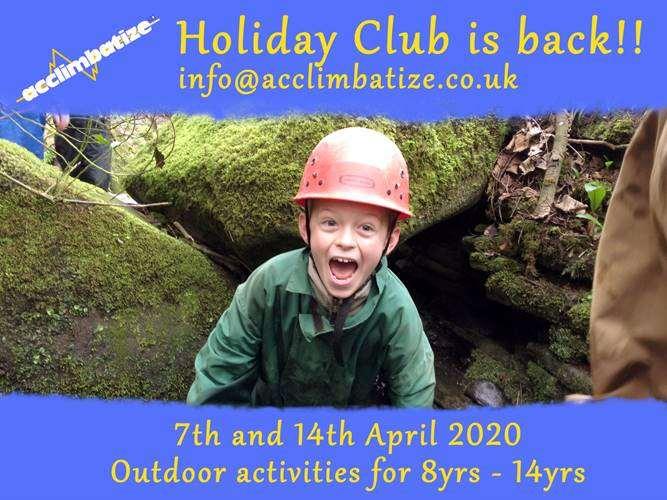 acclimbatize

Holiday Club is back!!
info@acclimbatize.co.uk

7th and 14th April 2020
Outdoor activities for 8yrs - 14yrs